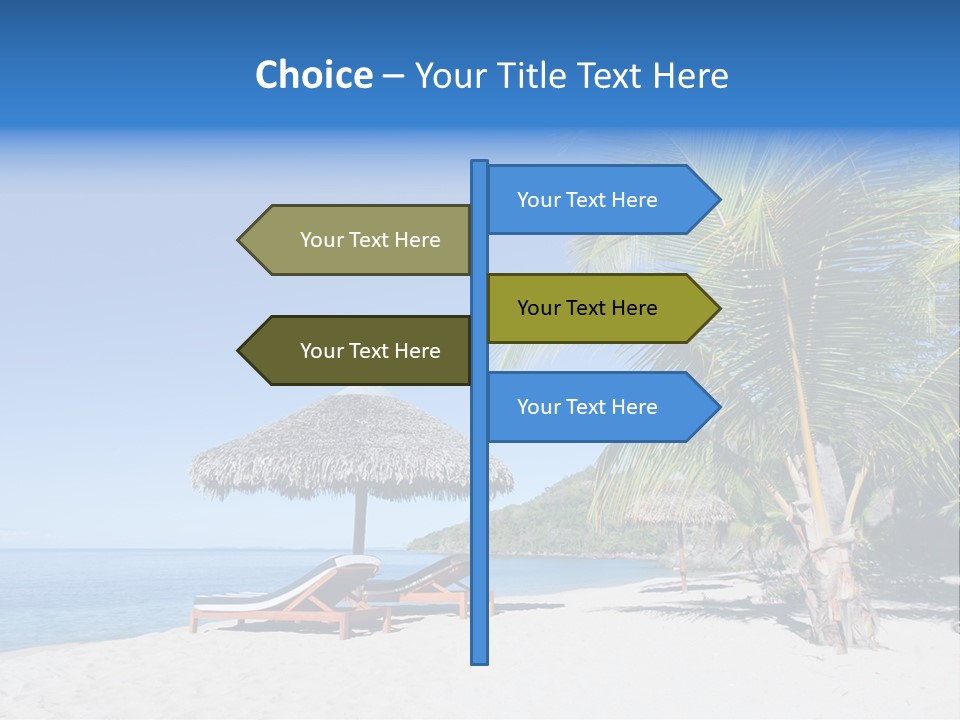 Choice – Your Title Text Here

Your Text Here

Your Text Here

Your Text Here

Your Text Here

Your Text Here